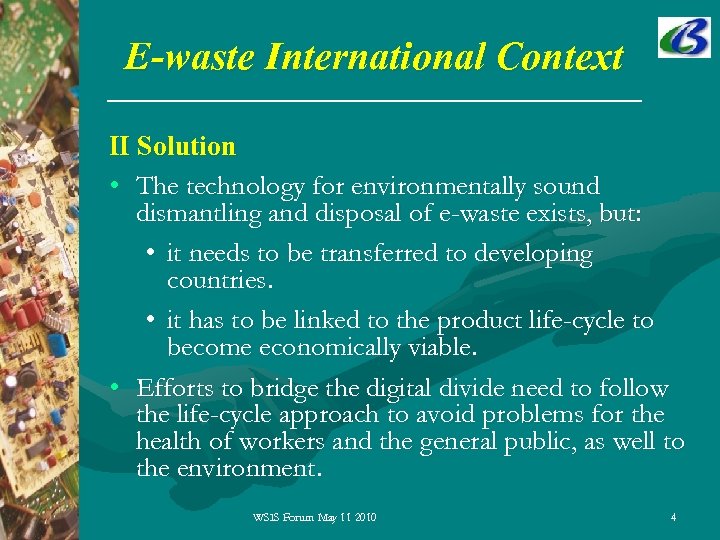 E-waste International Context

II Solution

• The technology for environmentally sound dismantling and disposal of e-waste exists, but:

• it needs to be transferred to developing countries.

• it has to be linked to the product life-cycle to become economically viable.

• Efforts to bridge the digital divide need to follow the life-cycle approach to avoid problems for the health of workers and the general public, as well to the environment.

WSIS Forum May 11 2010

4